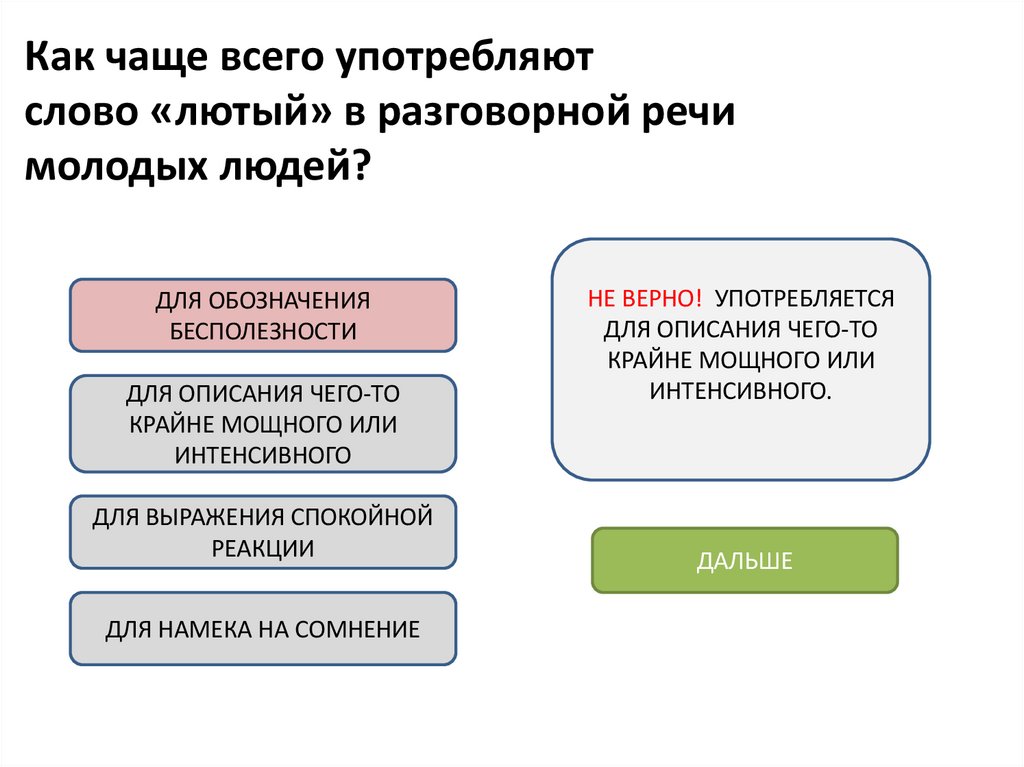 Как чаще всего употребляют слово «лютый» в разговорной речи молодых людей?

ДЛЯ ОБОЗНАЧЕНИЯ БЕСПОЛЕЗНОСТИ

ДЛЯ ОПИСАНИЯ ЧЕГО-ТО КРАЙНЕ МОЩНОГО ИЛИ ИНТЕНСИВНОГО

ДЛЯ ВЫРАЖЕНИЯ СПОКОЙНОЙ РЕАКЦИИ

ДЛЯ НАМЕКА НА СОМНЕНИЕ

НЕ ВЕРНО! УПОТРЕБЛЯЕТСЯ ДЛЯ ОПИСАНИЯ ЧЕГО-ТО КРАЙНЕ МОЩНОГО ИЛИ ИНТЕНСИВНОГО.

ДАЛЬШЕ